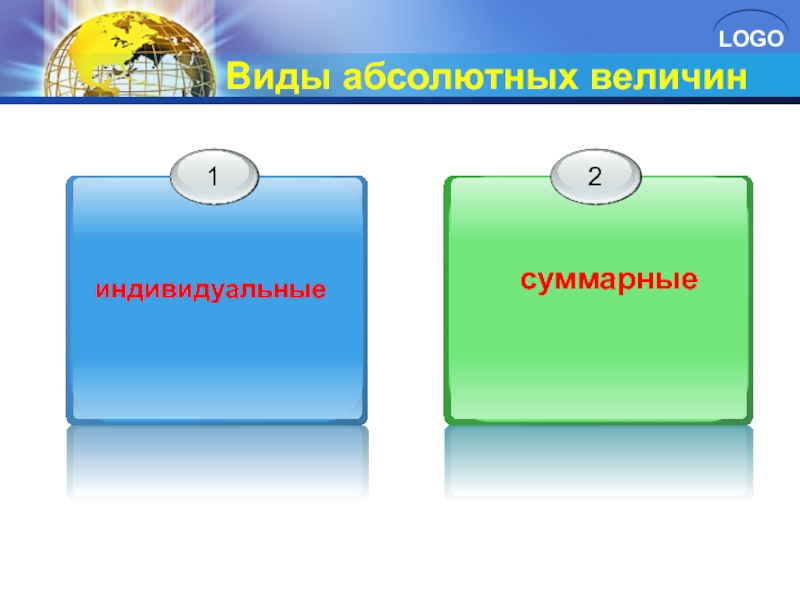 LOGO

Виды абсолютных величин

1

индивидуальные

2

суммарные